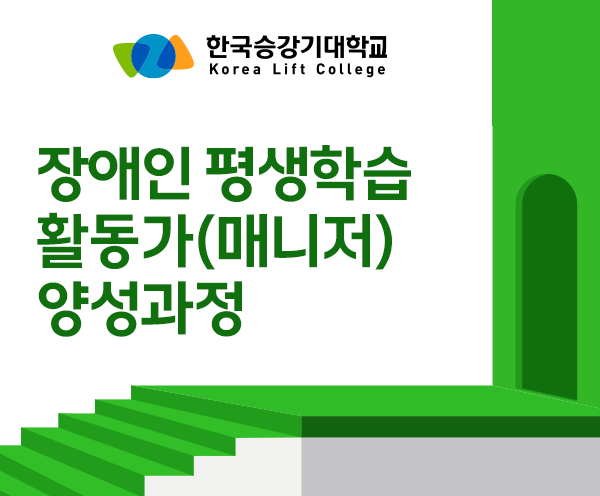 한국승강기대학교
Korea Lift College

장애인 평생학습 활동가(매니저) 양성과정